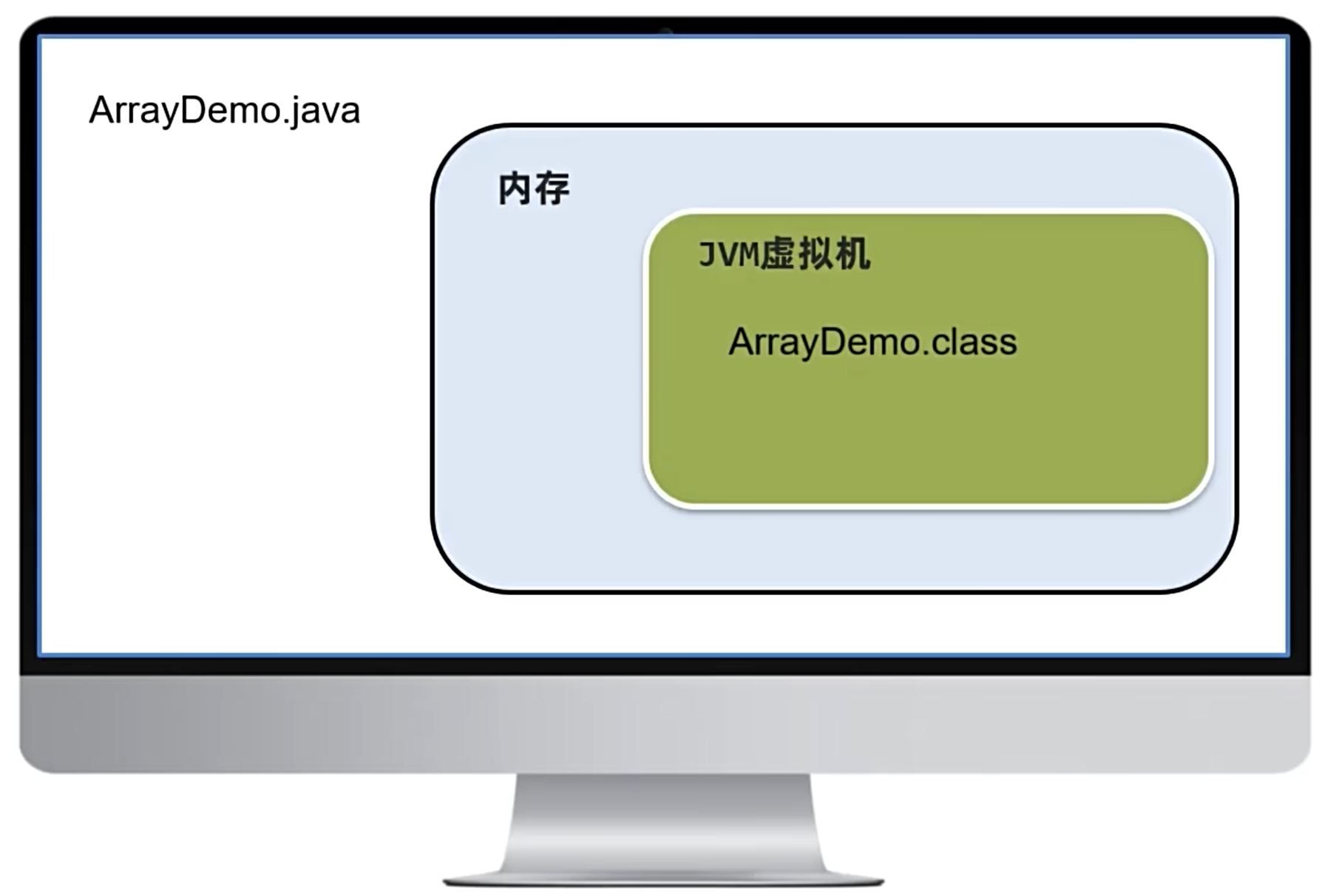 ArrayDemo.java

内存

JVM虚拟机

ArrayDemo.class